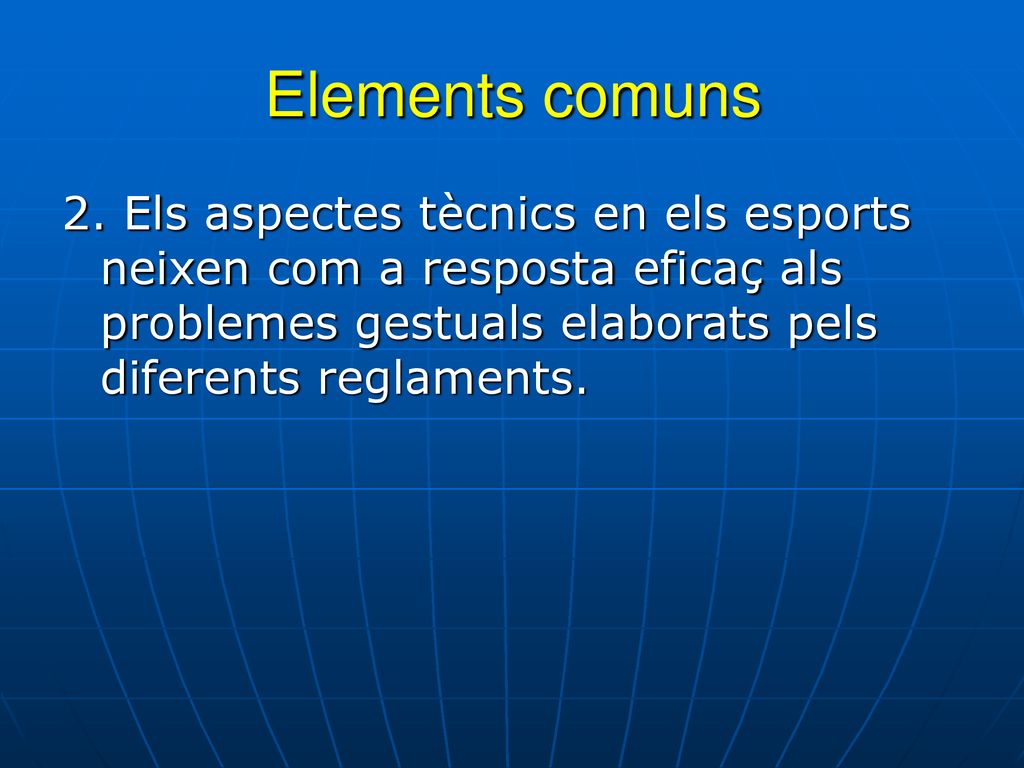 Elements comuns

2. Els aspectes tècnics en els esports neixen com a resposta eficaç als problemes gestuals elaborats pels diferents reglaments.